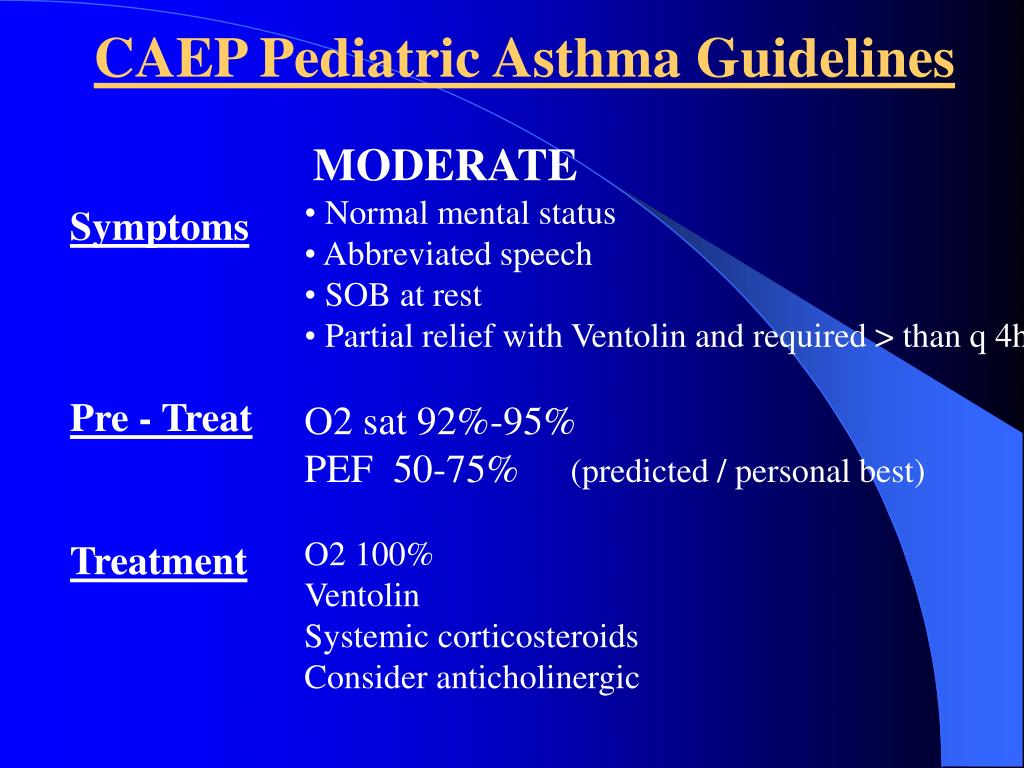 CAEP Pediatric Asthma Guidelines

MODERATE

Symptoms

• Normal mental status
• Abbreviated speech
• SOB at rest
• Partial relief with Ventolin and required > than q 4h

Pre - Treat

O2 sat 92%-95%
PEF 50-75% (predicted / personal best)

Treatment

O2 100%
Ventolin
Systemic corticosteroids
Consider anticholinergic